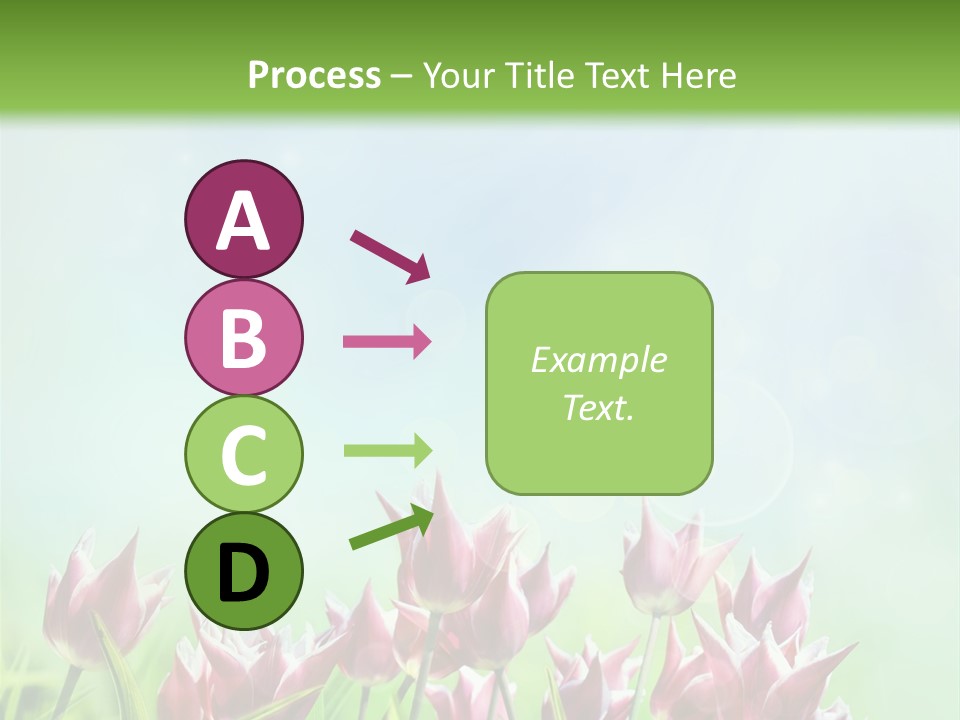 Process – Your Title Text Here

A

B

C

D

Example Text.